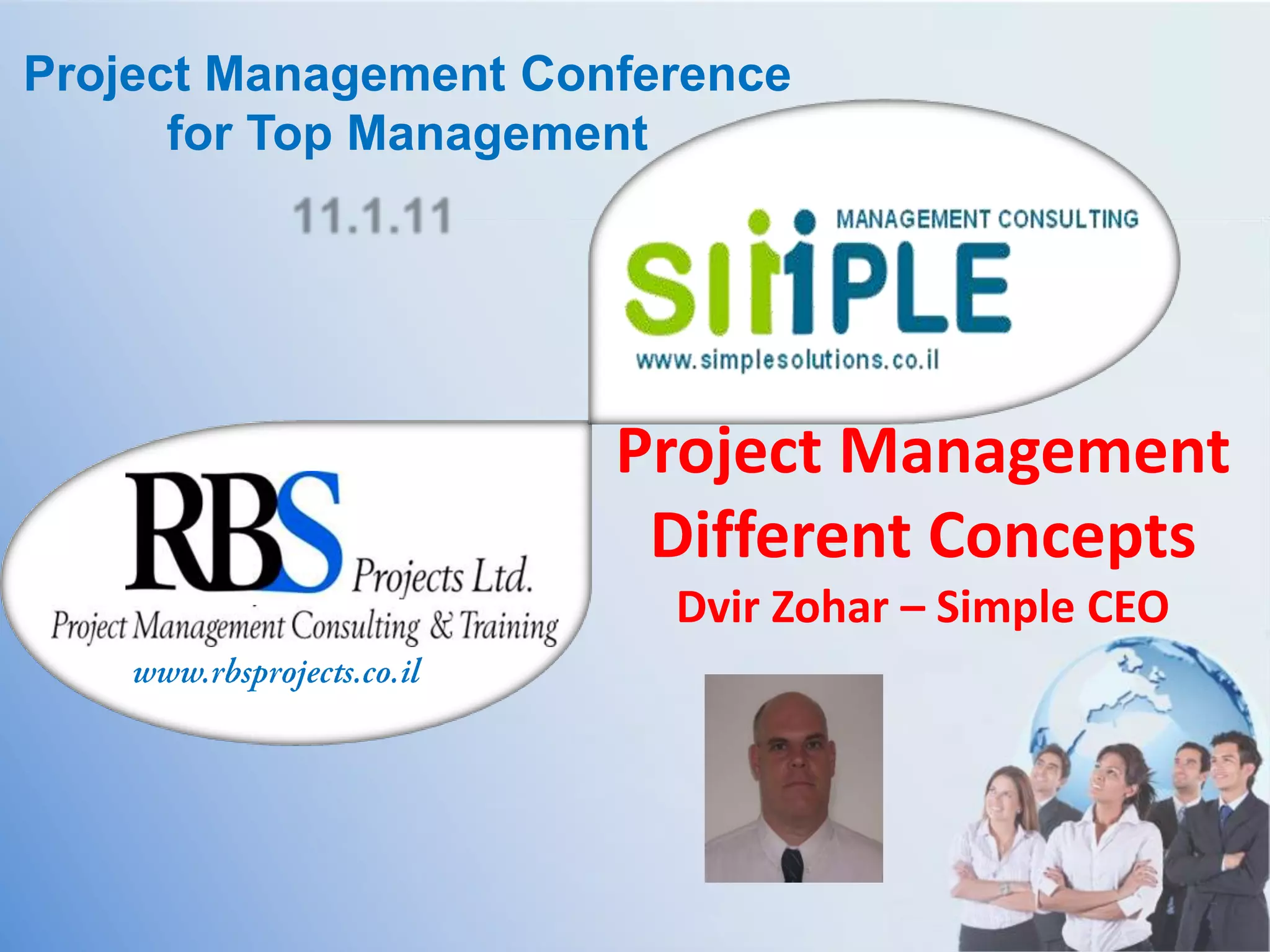 Project Management Conference
for Top Management

11.1.11

MANAGEMENT CONSULTING
SIMPLE
www.simplesolutions.co.il

RBS Projects Ltd.
Project Management Consulting & Training
www.rbsprojects.co.il

Project Management
Different Concepts
Dvir Zohar – Simple CEO